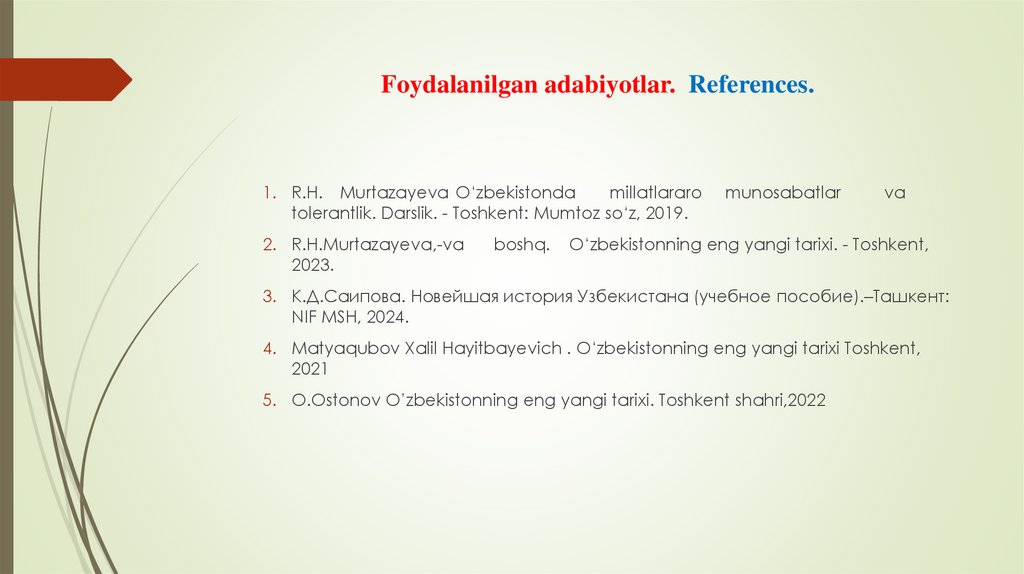 Foydalanilgan adabiyotlar. References.

1. R.H. Murtazayeva O‘zbekistonda millatlararo munosabatlar va tolerantlik. Darslik. - Toshkent: Mumtoz so‘z, 2019.

2. R.H.Murtazayeva,-va boshq. O‘zbekistonning eng yangi tarixi. - Toshkent, 2023.

3. К.Д.Саипова. Новейшая история Узбекистана (учебное пособие).–Ташкент: NIF MSH, 2024.

4. Matyaqubov Xalil Hayitbayevich . O‘zbekistonning eng yangi tarixi Toshkent, 2021

5. O.Ostonov O‘zbekistonning eng yangi tarixi. Toshkent shahri,2022